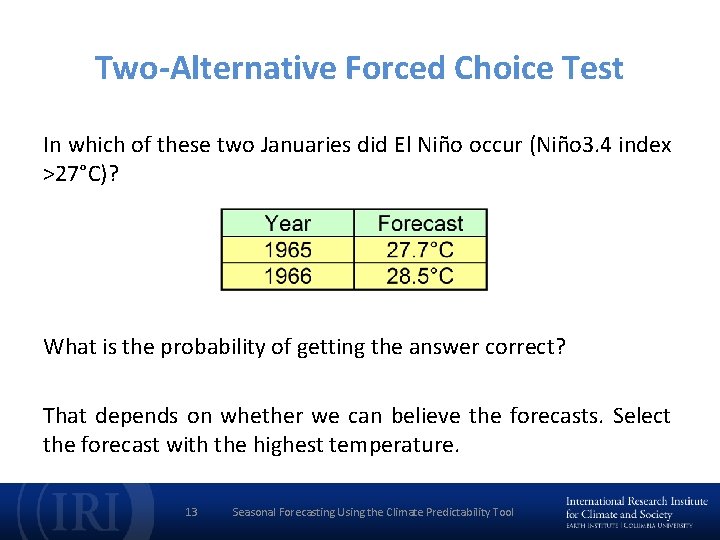 Two-Alternative Forced Choice Test

In which of these two Januaries did El Niño occur (Niño3.4 index >27°C)?

| Year | Forecast |
|---|---|
| 1965 | 27.7°C |
| 1966 | 28.5°C |

What is the probability of getting the answer correct?

That depends on whether we can believe the forecasts. Select the forecast with the highest temperature.

IRI

13 Seasonal Forecasting Using the Climate Predictability Tool

International Research Institute for Climate and Society
EARTH INSTITUTE | COLUMBIA UNIVERSITY